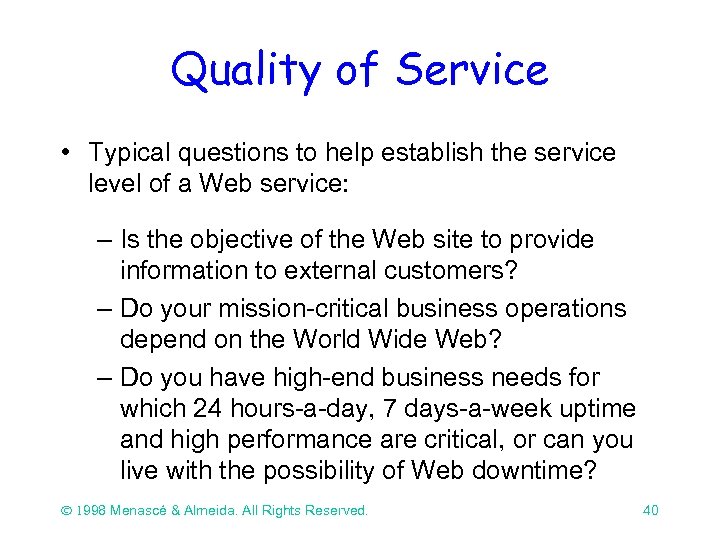 Quality of Service

• Typical questions to help establish the service level of a Web service:

– Is the objective of the Web site to provide information to external customers?

– Do your mission-critical business operations depend on the World Wide Web?

– Do you have high-end business needs for which 24 hours-a-day, 7 days-a-week uptime and high performance are critical, or can you live with the possibility of Web downtime?

© 1998 Menascé & Almeida. All Rights Reserved.

40